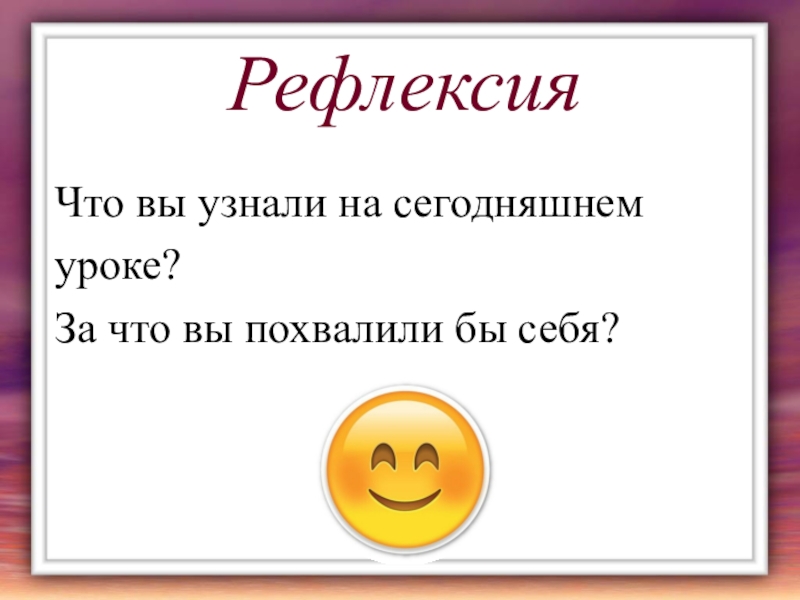 Рефлексия

Что вы узнали на сегодняшнем уроке?
За что вы похвалили бы себя?